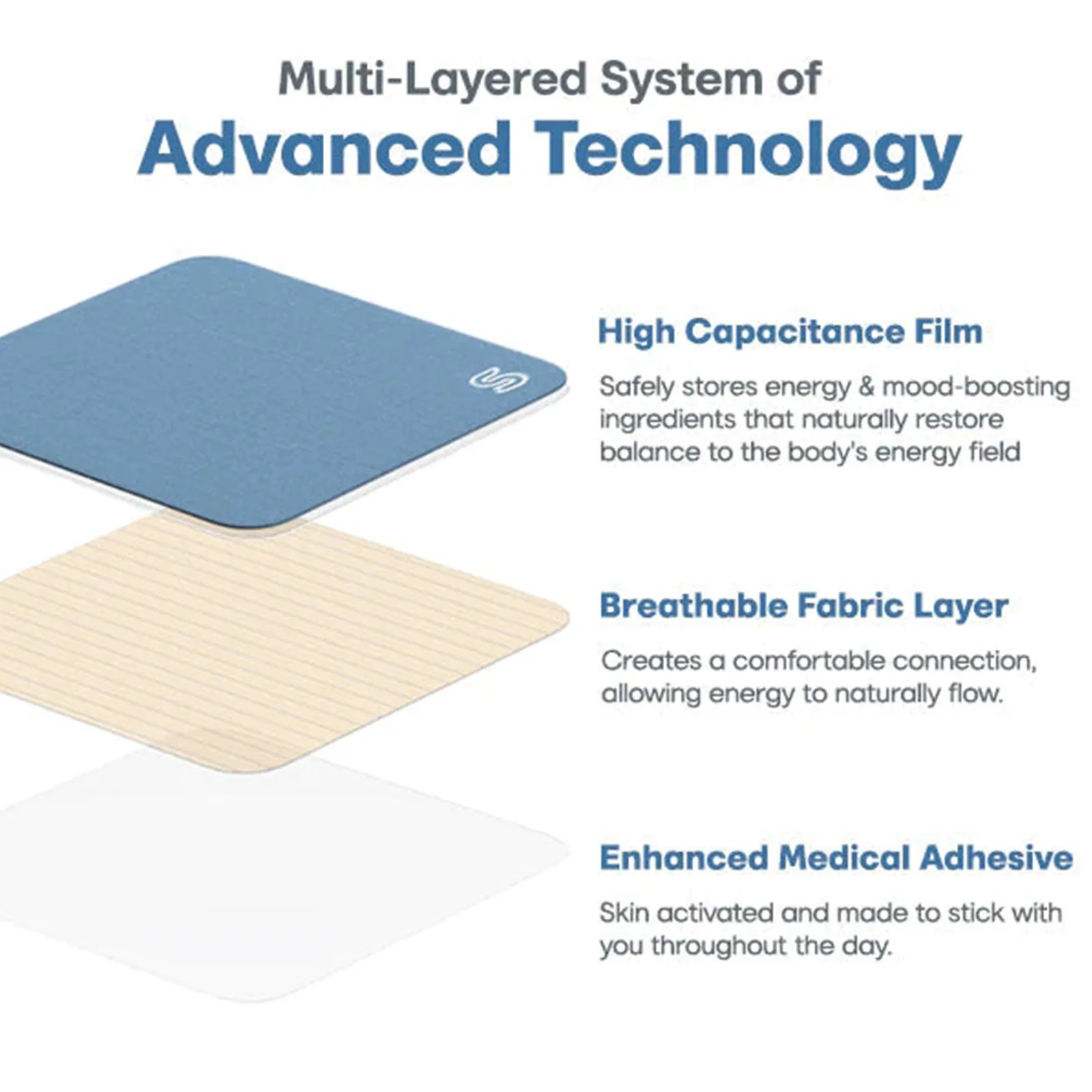 Multi-Layered System of
Advanced Technology

High Capacitance Film

Safely stores energy & mood-boosting ingredients that naturally restore balance to the body's energy field

Breathable Fabric Layer

Creates a comfortable connection, allowing energy to naturally flow.

Enhanced Medical Adhesive

Skin activated and made to stick with you throughout the day.